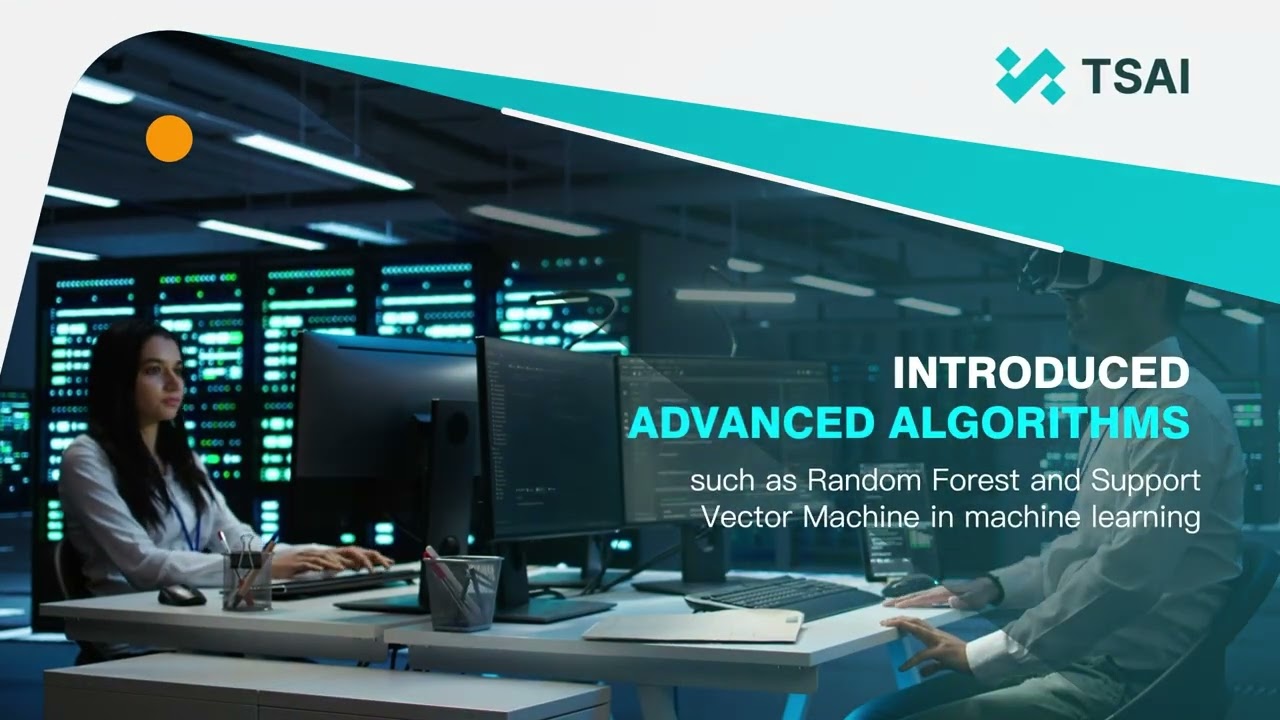 TSAI

INTRODUCED
ADVANCED ALGORITHMS

such as Random Forest and Support Vector Machine in machine learning